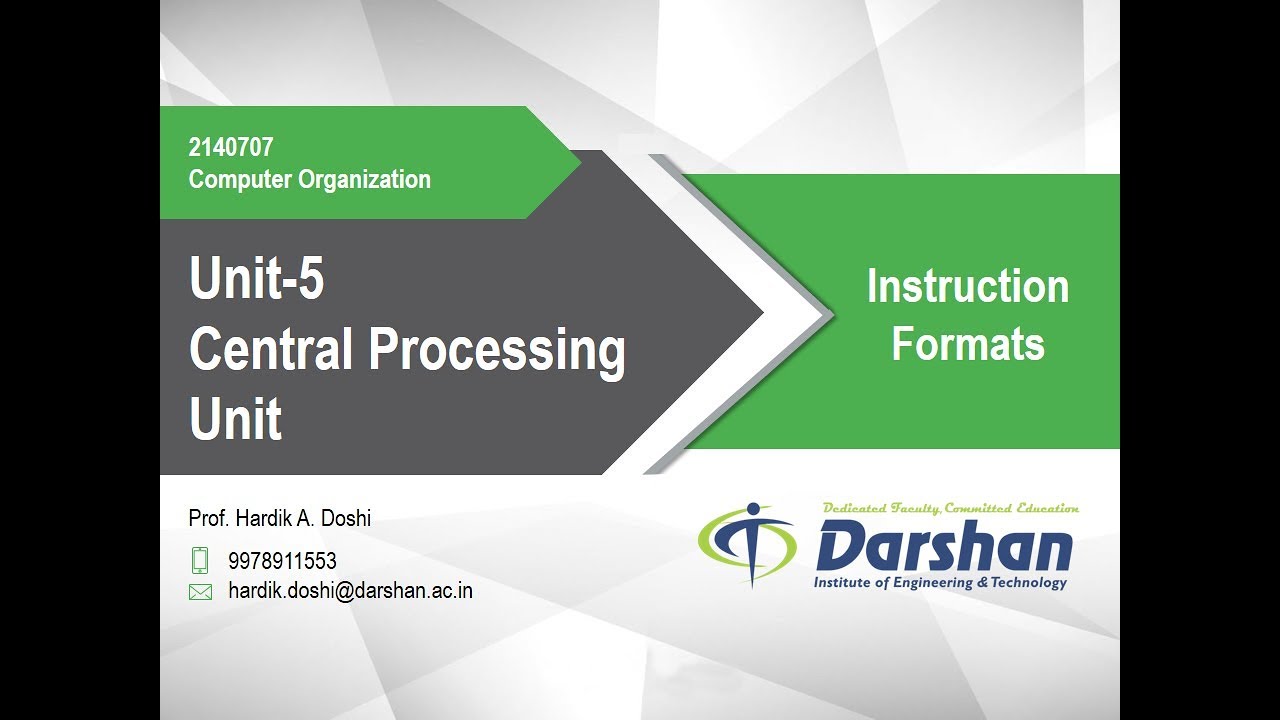 2140707
Computer Organization

Unit-5
Central Processing Unit

Instruction Formats

Prof. Hardik A. Doshi

9978911553

hardik.doshi@darshan.ac.in

Dedicated Faculty, Committed Education

Darshan

Institute of Engineering & Technology